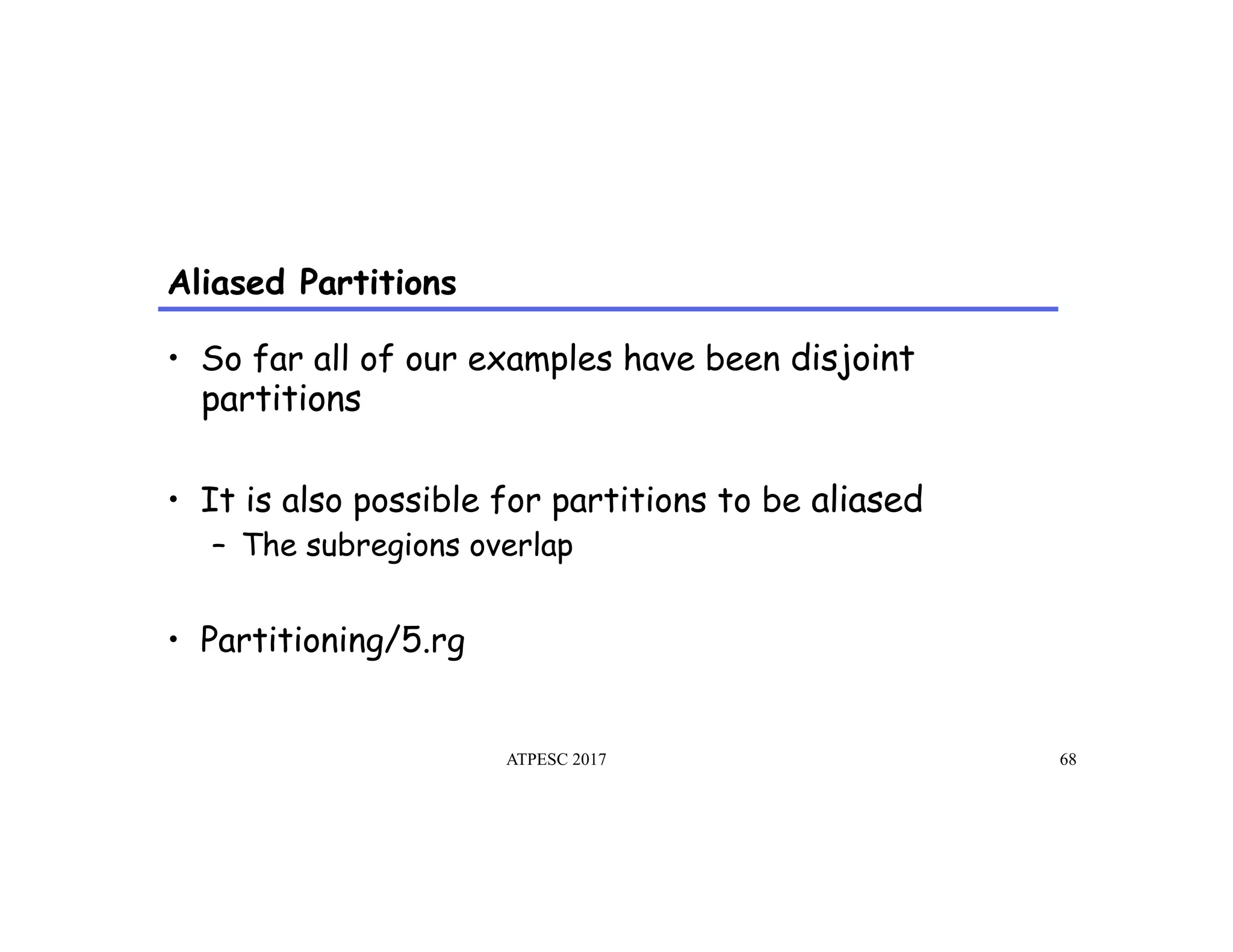 Aliased Partitions

• So far all of our examples have been disjoint partitions

• It is also possible for partitions to be aliased
– The subregions overlap

• Partitioning/5.rg

ATPESC 2017

68